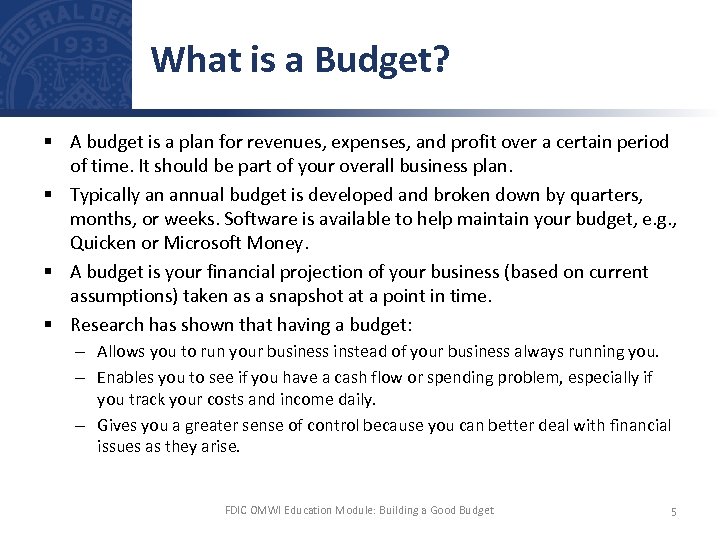 FEDERAL DEP
1933

What is a Budget?

▪ A budget is a plan for revenues, expenses, and profit over a certain period of time. It should be part of your overall business plan.

▪ Typically an annual budget is developed and broken down by quarters, months, or weeks. Software is available to help maintain your budget, e.g., Quicken or Microsoft Money.

▪ A budget is your financial projection of your business (based on current assumptions) taken as a snapshot at a point in time.

▪ Research has shown that having a budget:

– Allows you to run your business instead of your business always running you.

– Enables you to see if you have a cash flow or spending problem, especially if you track your costs and income daily.

– Gives you a greater sense of control because you can better deal with financial issues as they arise.

FDIC OMWI Education Module: Building a Good Budget

5